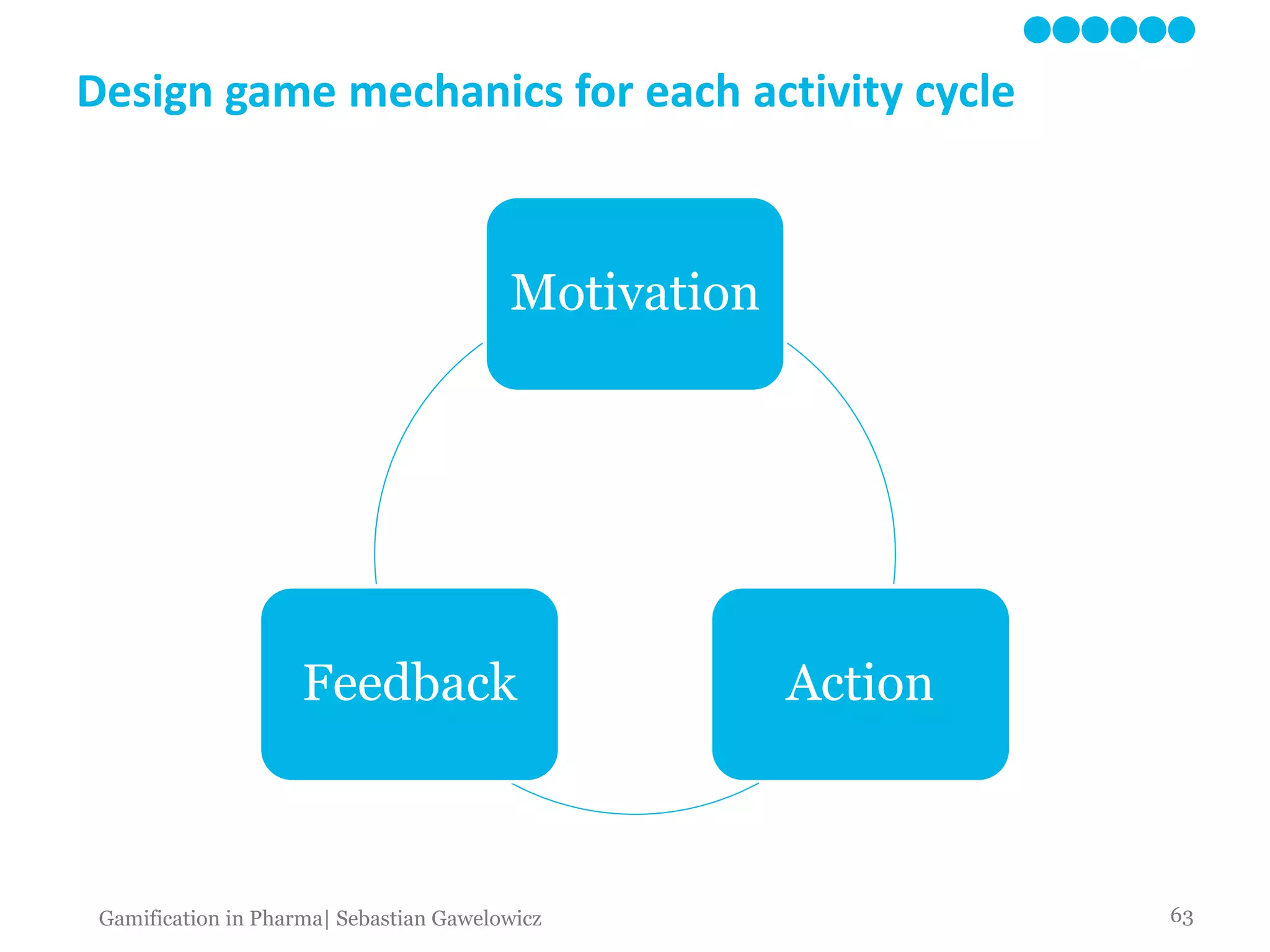 Design game mechanics for each activity cycle

Motivation

Feedback

Action

Gamification in Pharma| Sebastian Gawelowicz

63